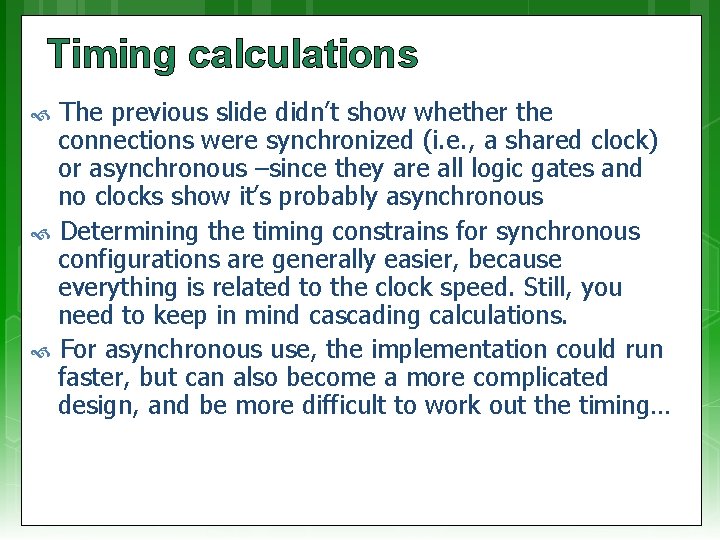 Timing calculations

The previous slide didn't show whether the connections were synchronized (i.e., a shared clock) or asynchronous –since they are all logic gates and no clocks show it's probably asynchronous

Determining the timing constrains for synchronous configurations are generally easier, because everything is related to the clock speed. Still, you need to keep in mind cascading calculations.

For asynchronous use, the implementation could run faster, but can also become a more complicated design, and be more difficult to work out the timing…